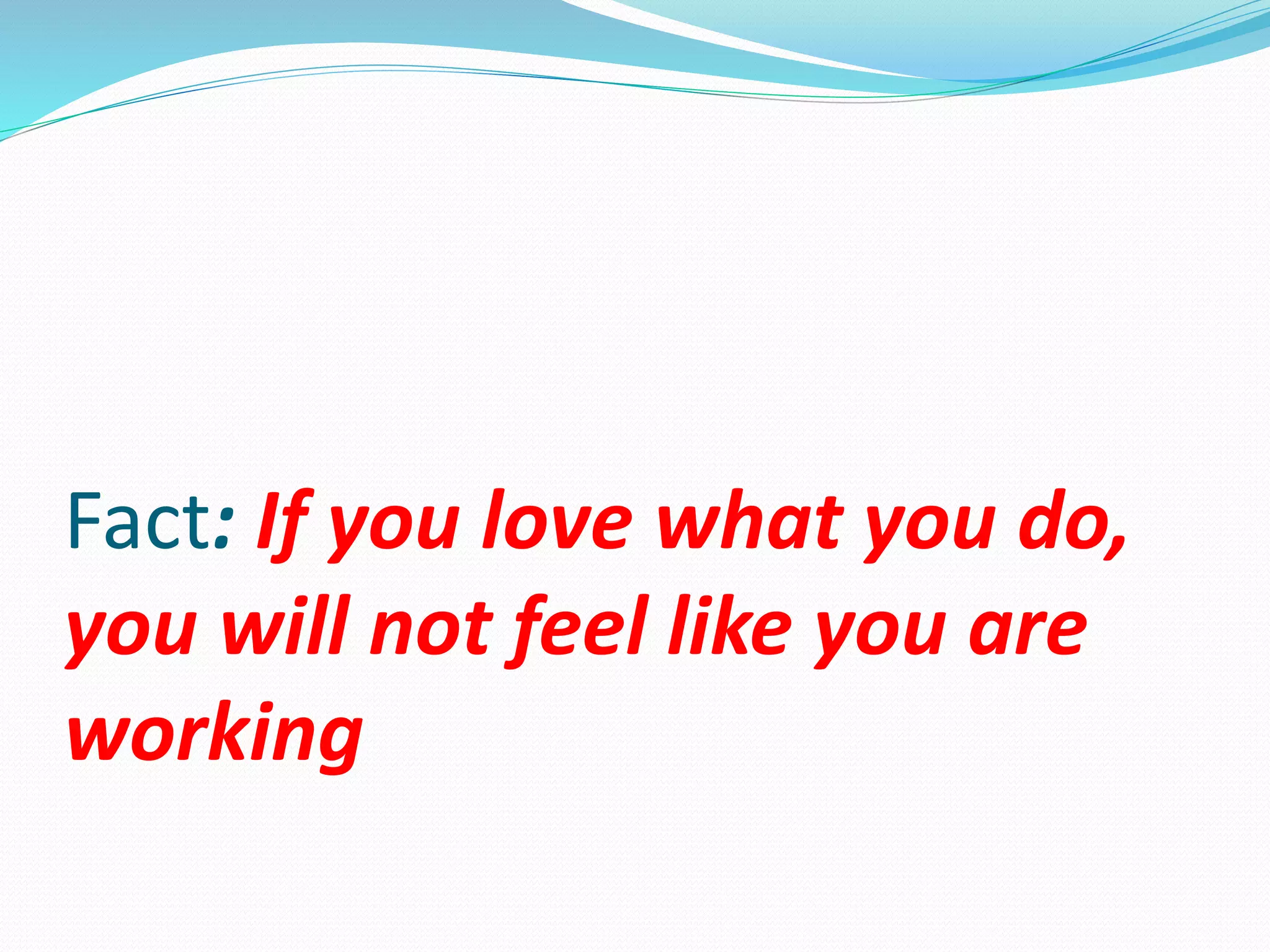 Fact: If you love what you do, you will not feel like you are working